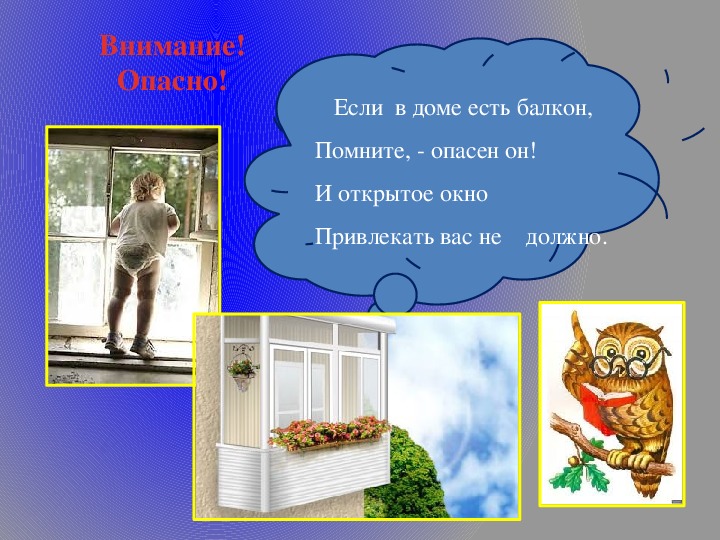 Внимание!
Опасно!

Если в доме есть балкон,
Помните, - опасен он!
И открытое окно
Привлекать вас не должно.